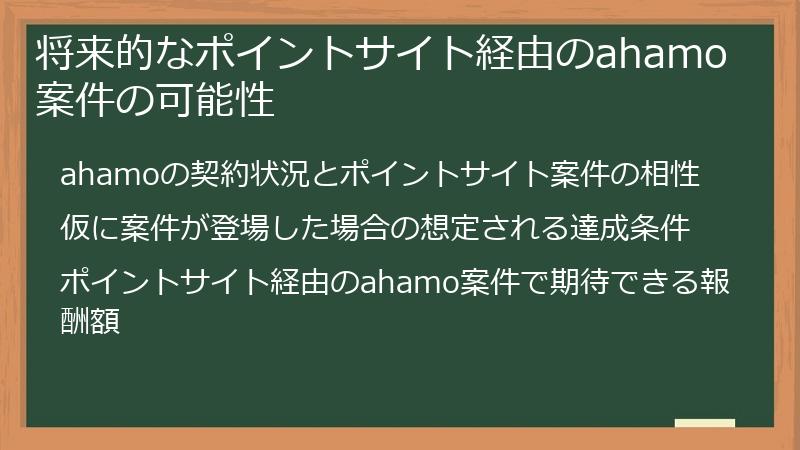 将来的なポイントサイト経由のahamo案件の可能性

ahamoの契約状況とポイントサイト案件の相性

仮に案件が登場した場合の想定される達成条件

ポイントサイト経由のahamo案件で期待できる報酬額